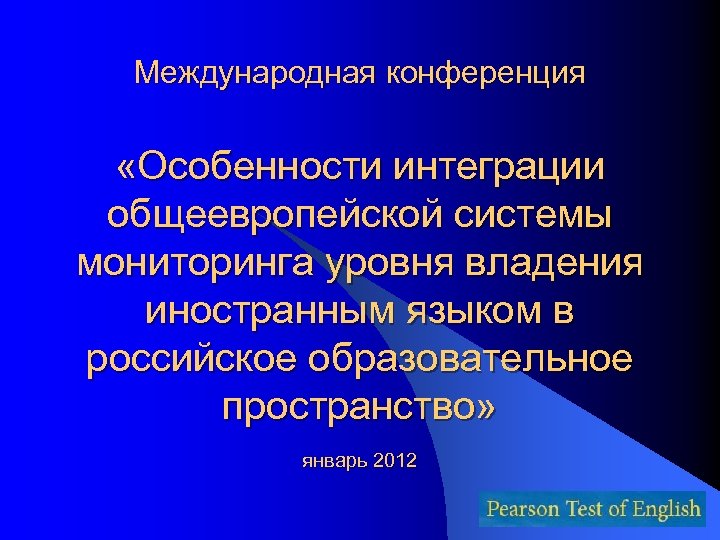 Международная конференция

«Особенности интеграции общеевропейской системы мониторинга уровня владения иностранным языком в российское образовательное пространство»

январь 2012

Pearson Test of English